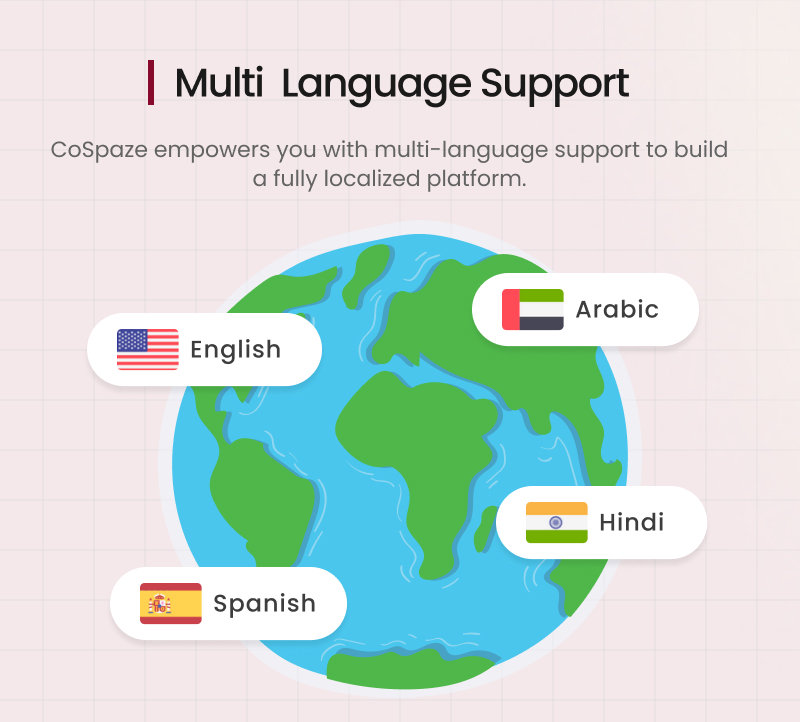 Multi Language Support

CoSpaze empowers you with multi-language support to build a fully localized platform.

Arabic

English

Hindi

Spanish